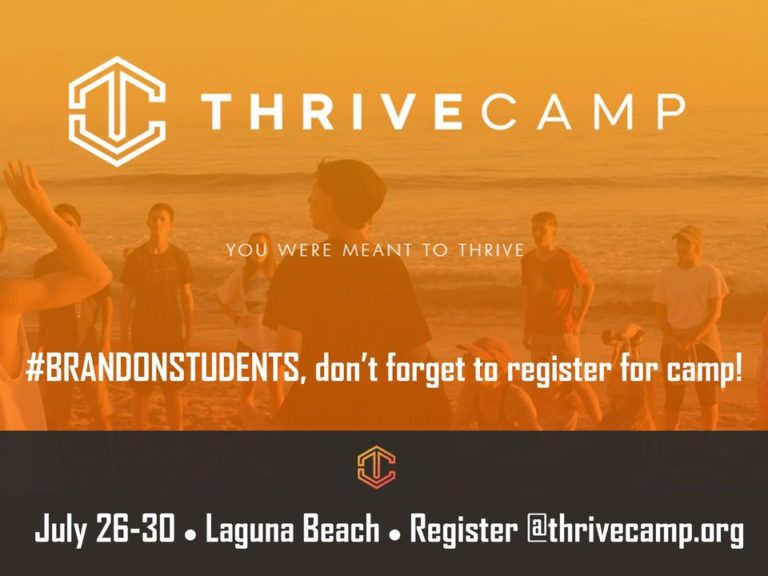 THRIVECAMP

YOU WERE MEANT TO THRIVE

#BRANDONSTUDENTS, don't forget to register for camp!

July 26-30 • Laguna Beach • Register @thrivecamp.org